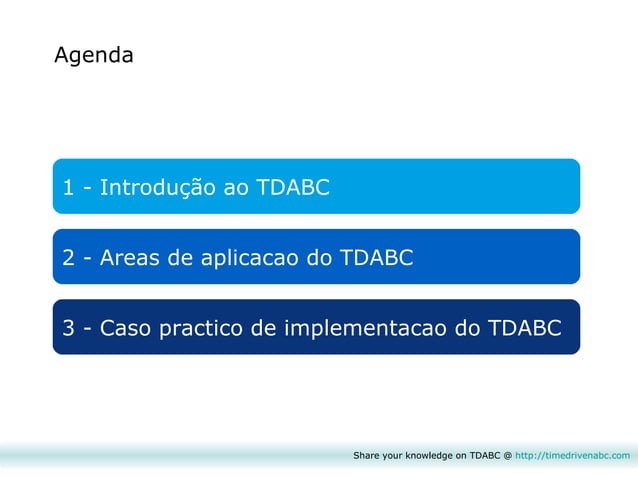 Agenda

1 - Introdução ao TDABC

2 - Areas de aplicacao do TDABC

3 - Caso practico de implementacao do TDABC

Share your knowledge on TDABC @ http://timedrivenabc.com